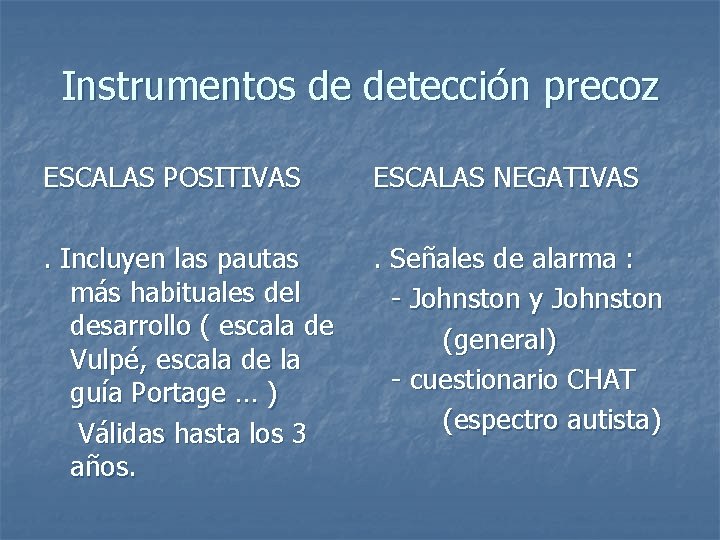 Instrumentos de detección precoz

ESCALAS POSITIVAS

. Incluyen las pautas más habituales del desarrollo ( escala de Vulpé, escala de la guía Portage … )
Válidas hasta los 3 años.

ESCALAS NEGATIVAS

. Señales de alarma :
- Johnston y Johnston (general)
- cuestionario CHAT (espectro autista)